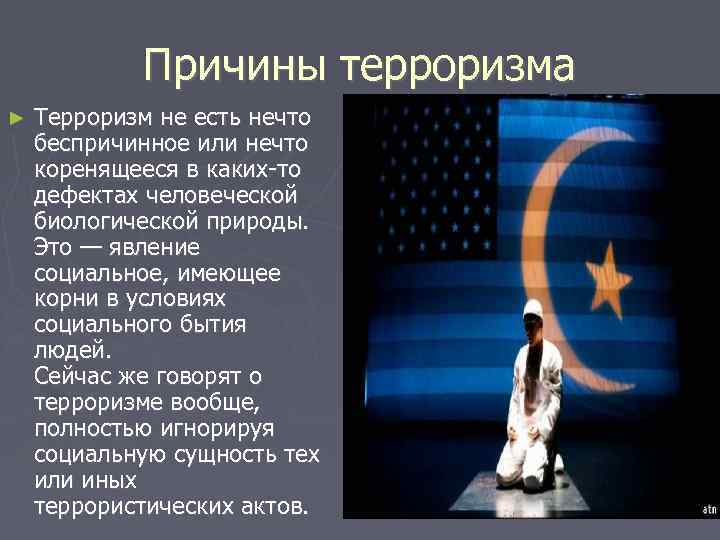 Причины терроризма

► Терроризм не есть нечто беспричинное или нечто коренящееся в каких-то дефектах человеческой биологической природы. Это — явление социальное, имеющее корни в условиях социального бытия людей.
Сейчас же говорят о терроризме вообще, полностью игнорируя социальную сущность тех или иных террористических актов.

atn